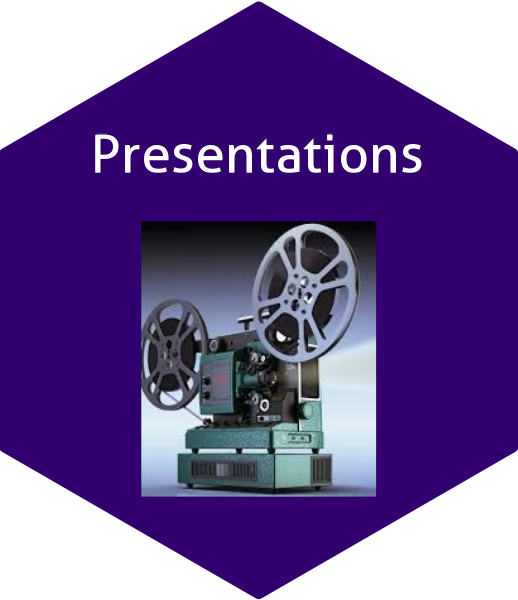 Presentations